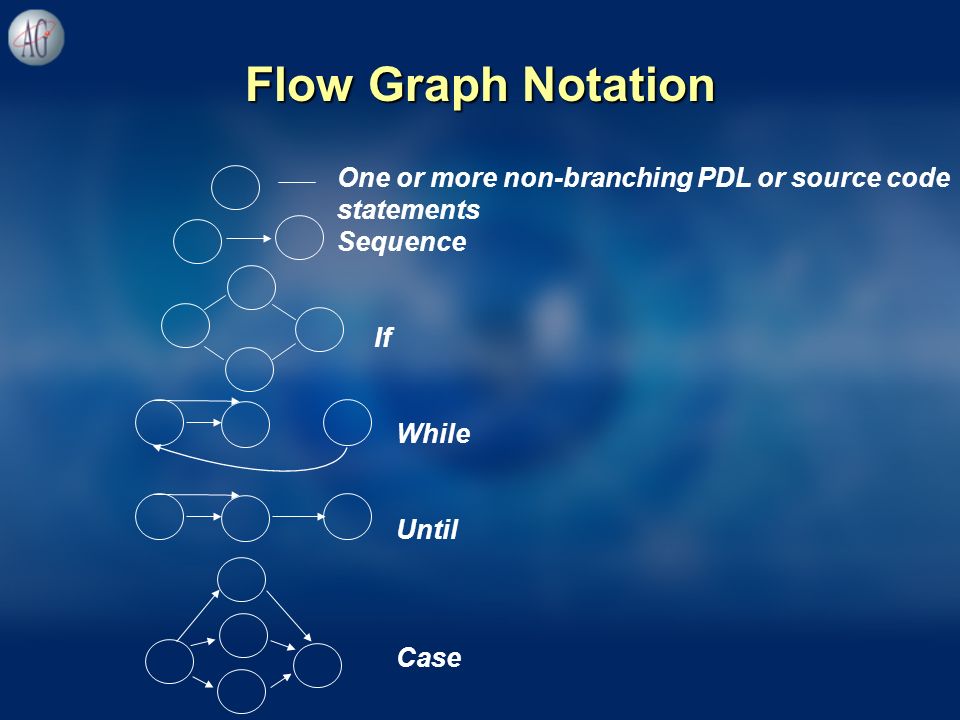 AG

Flow Graph Notation

One or more non-branching PDL or source code statements

Sequence

If

While

Until

Case